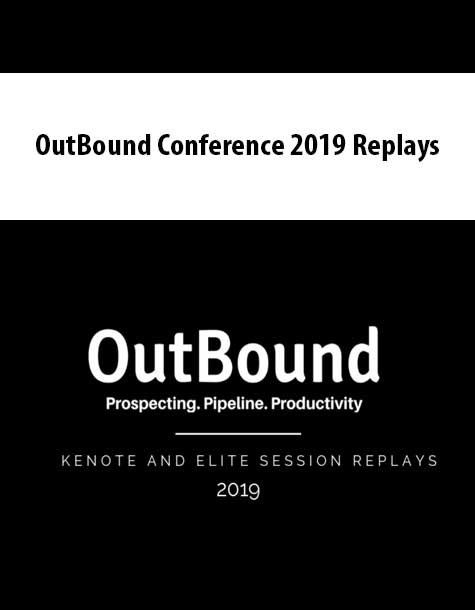 OutBound Conference 2019 Replays

OutBound

Prospecting. Pipeline. Productivity

KENOTE AND ELITE SESSION REPLAYS

2019